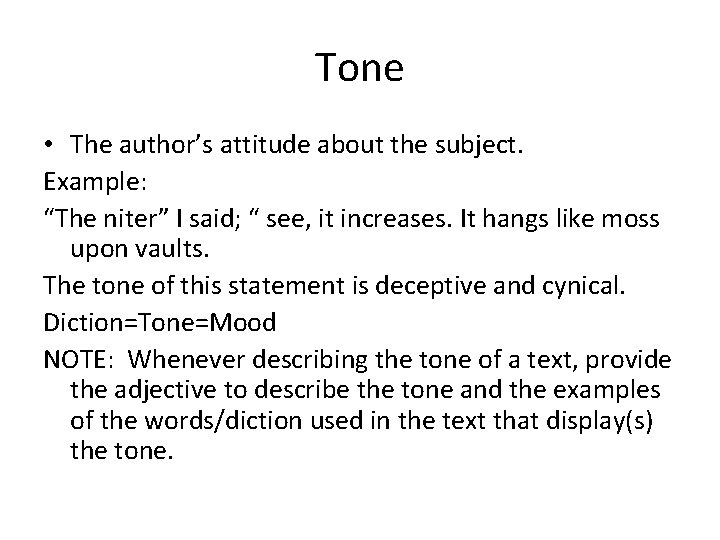 Tone

• The author’s attitude about the subject.

Example:

“The niter” I said; “ see, it increases. It hangs like moss upon vaults.

The tone of this statement is deceptive and cynical.

Diction=Tone=Mood

NOTE: Whenever describing the tone of a text, provide the adjective to describe the tone and the examples of the words/diction used in the text that display(s) the tone.